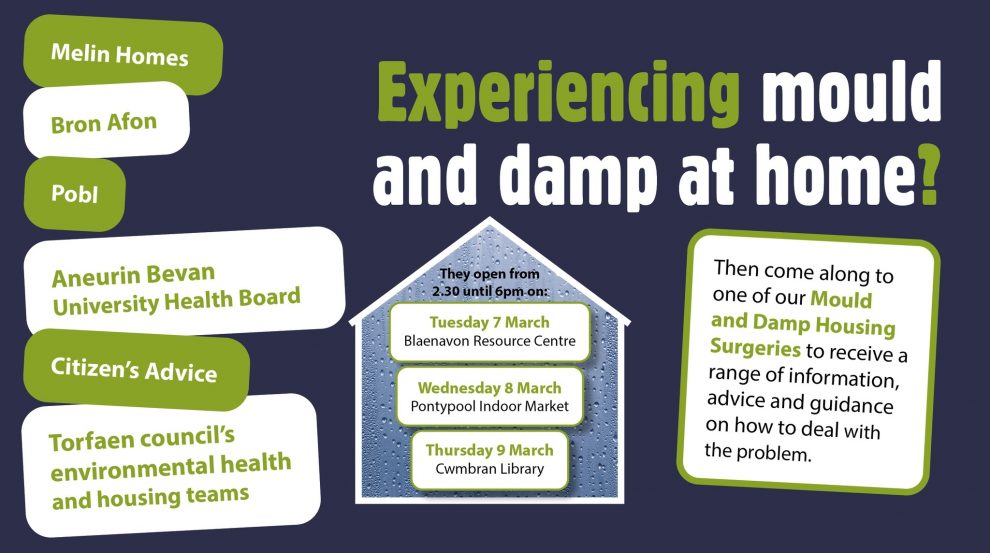 Melin Homes

Bron Afon

Pobl

Aneurin Bevan University Health Board

Citizen's Advice

Torfaen council's environmental health and housing teams

Experiencing mould and damp at home?

They open from 2.30 until 6pm on:

Tuesday 7 March
Blaenavon Resource Centre

Wednesday 8 March
Pontypool Indoor Market

Thursday 9 March
Cwmbran Library

Then come along to one of our Mould and Damp Housing Surgeries to receive a range of information, advice and guidance on how to deal with the problem.